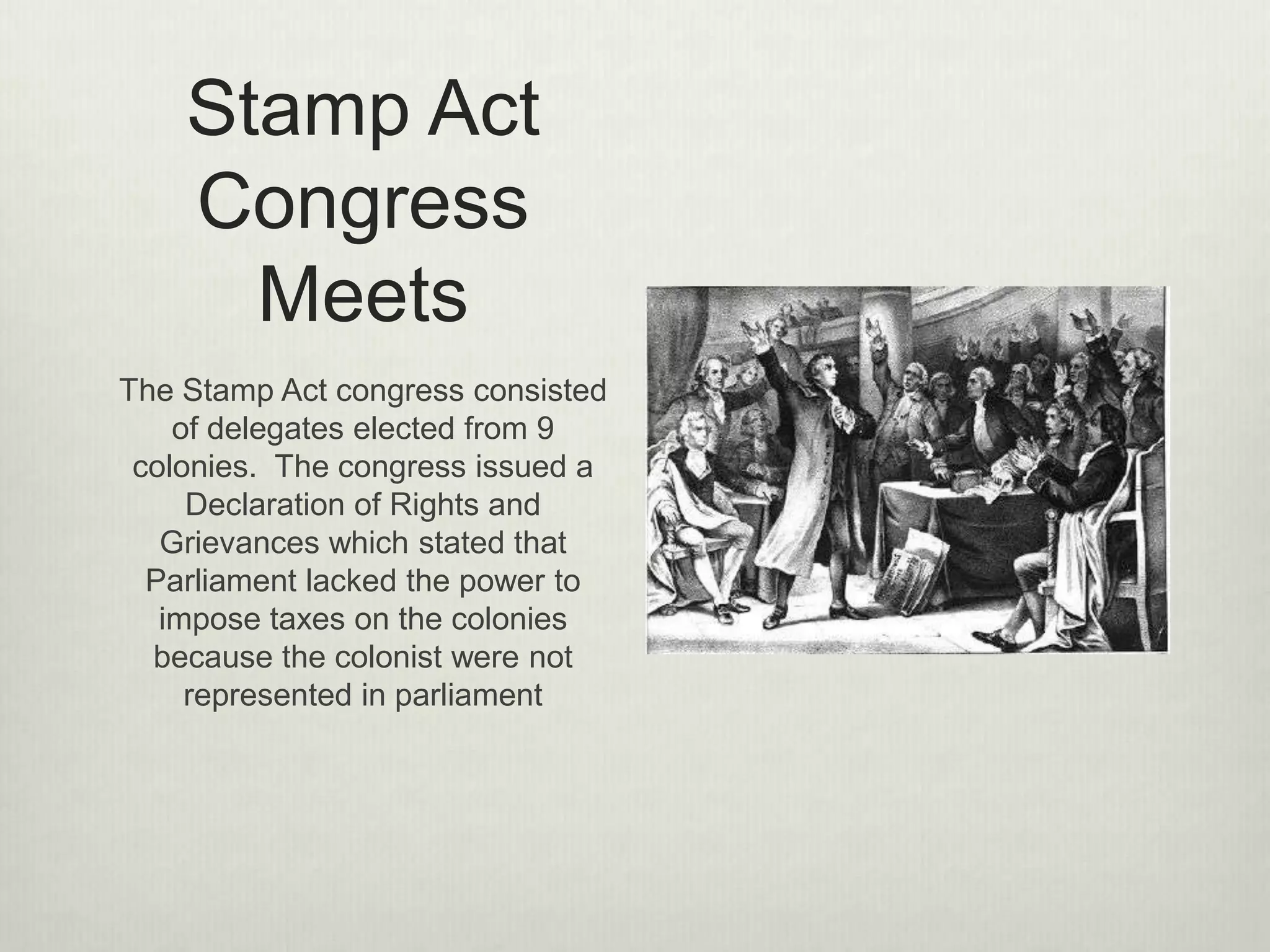 Stamp Act Congress Meets

The Stamp Act congress consisted of delegates elected from 9 colonies.  The congress issued a Declaration of Rights and Grievances which stated that Parliament lacked the power to impose taxes on the colonies because the colonist were not represented in parliament